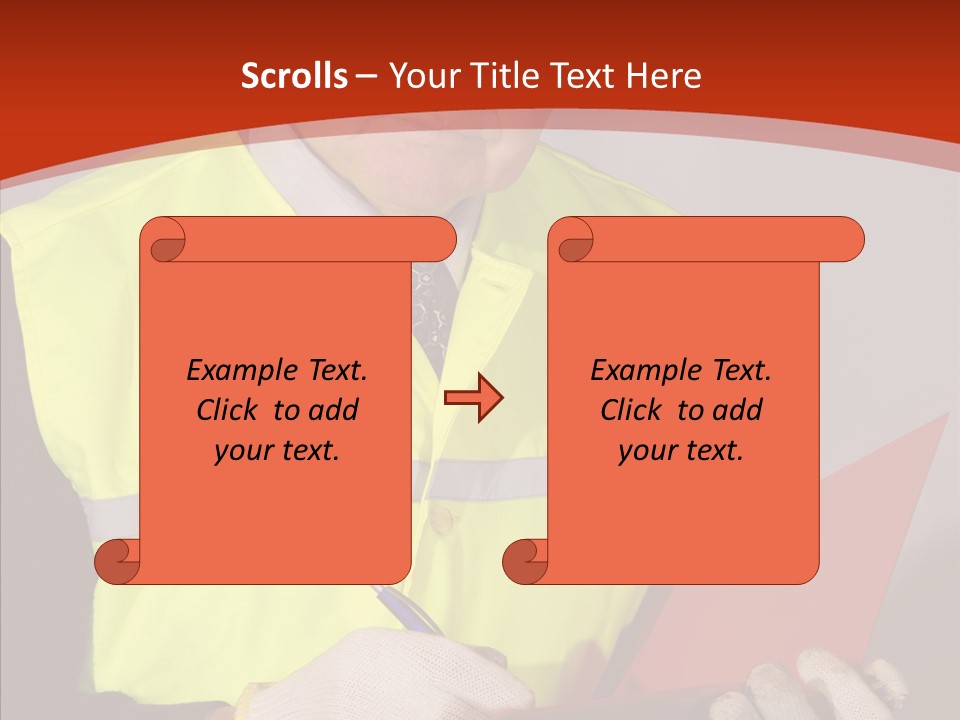 Scrolls – Your Title Text Here

Example Text. Click to add your text.

Example Text. Click to add your text.